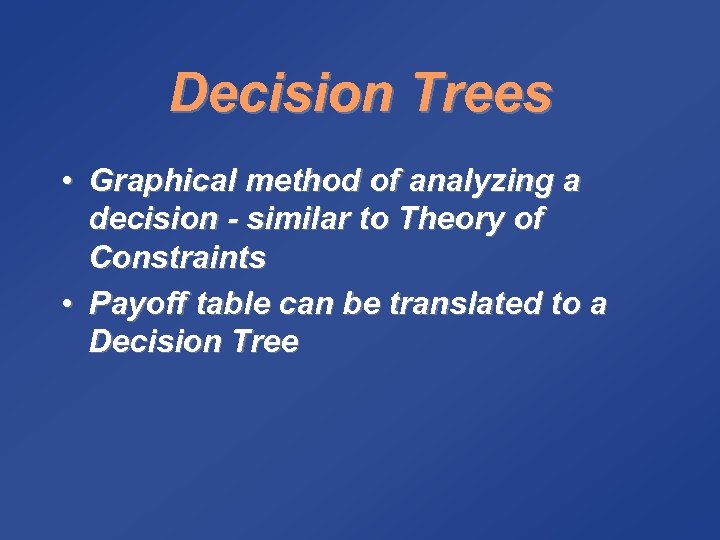 Decision Trees

• Graphical method of analyzing a decision - similar to Theory of Constraints

• Payoff table can be translated to a Decision Tree